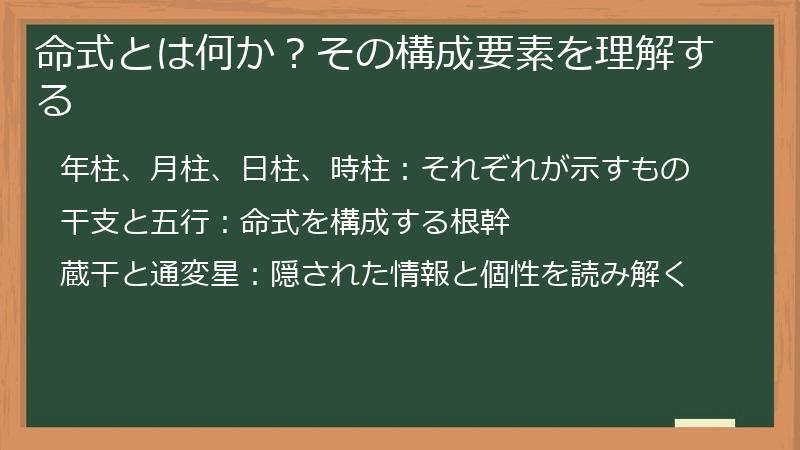 命式とは何か？その構成要素を理解する

年柱、月柱、日柱、時柱：それぞれが示すもの

干支と五行：命式を構成する根幹

蔵干と通変星：隠された情報と個性を読み解く